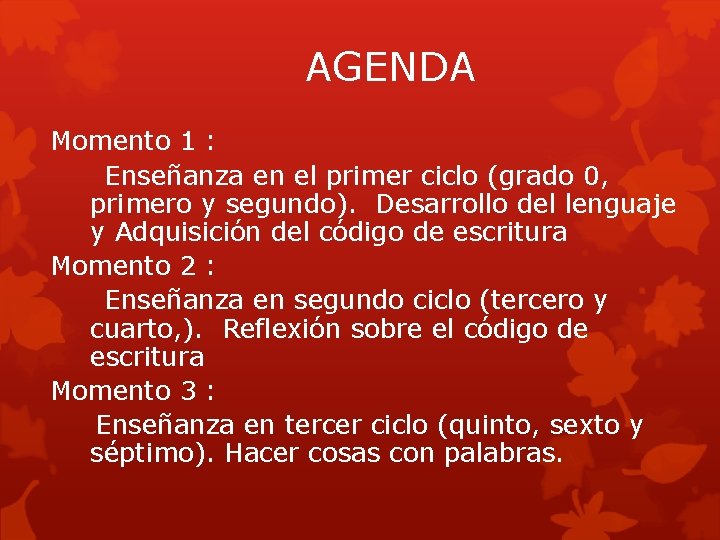 AGENDA

Momento 1 :

Enseñanza en el primer ciclo (grado 0, primero y segundo). Desarrollo del lenguaje y Adquisición del código de escritura

Momento 2 :

Enseñanza en segundo ciclo (tercero y cuarto,). Reflexión sobre el código de escritura

Momento 3 :

Enseñanza en tercer ciclo (quinto, sexto y séptimo). Hacer cosas con palabras.